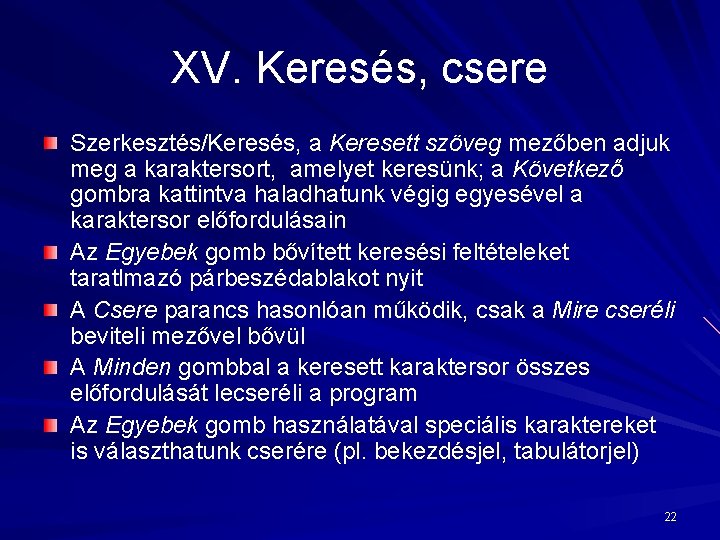 XV. Keresés, csere

Szerkesztés/Keresés, a Keresett szöveg mezőben adjuk meg a karaktersort, amelyet keresünk; a Következő gombra kattintva haladhatunk végig egyesével a karaktersor előfordulásain

Az Egyebek gomb bővített keresési feltételeket taratlmazó párbeszédablakot nyit

A Csere parancs hasonlóan működik, csak a Mire cseréli beviteli mezővel bővül

A Minden gombbal a keresett karaktersor összes előfordulását lecseréli a program

Az Egyebek gomb használatával speciális karaktereket is választhatunk cserére (pl. bekezdésjel, tabulátorjel)

22